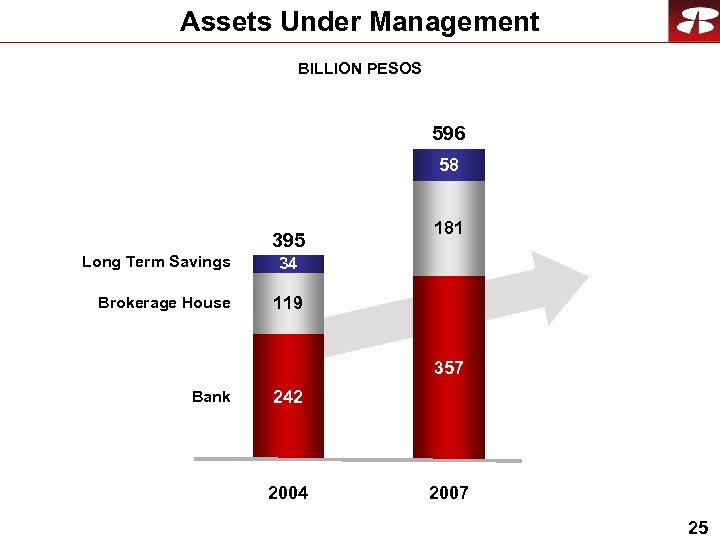 Assets Under Management

BILLION PESOS

596
58
181
357

395
Long Term Savings 34
Brokerage House 119
Bank 242

2004
2007

25